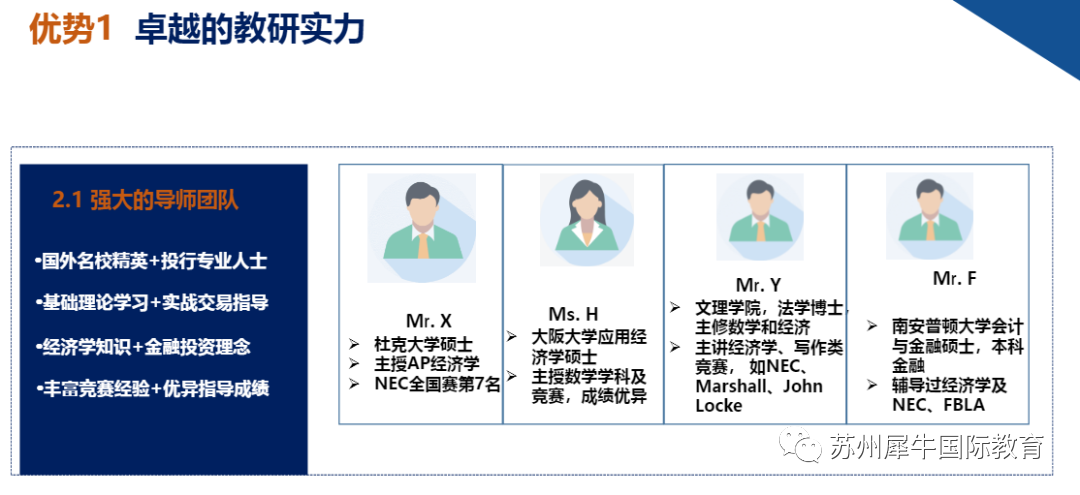 优势1 卓越的教研实力

2.1 强大的导师团队

•国外名校精英+投行专业人士

•基础理论学习+实战交易指导

•经济学知识+金融投资理念

•丰富竞赛经验+优异指导成绩

Mr. X

➢ 杜克大学硕士
➢ 主授AP经济学
➢ NEC全国赛第7名

Ms. H

➢ 大阪大学应用经济学硕士
➢ 主授数学学科及竞赛，成绩优异

Mr. Y

➢ 文理学院，法学博士，主修数学和经济
➢ 主讲经济学、写作类竞赛，如NEC、Marshall、John Locke

Mr. F

➢ 南安普顿大学会计与金融硕士，本科金融
➢ 辅导过经济学及NEC、FBLA

苏州犀牛国际教育